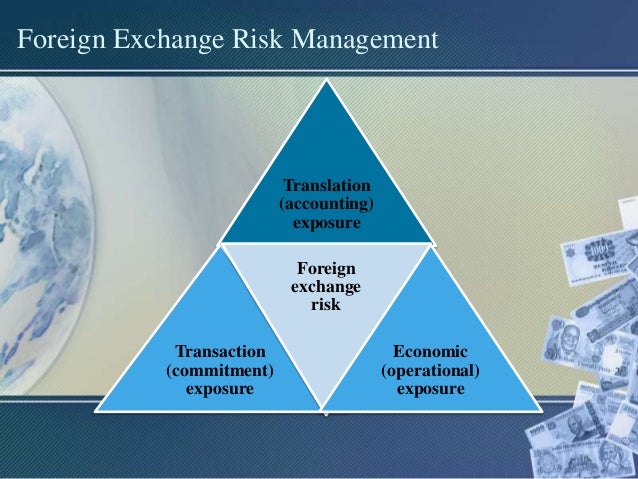 Foreign Exchange Risk Management

Translation (accounting) exposure

Foreign exchange risk

Transaction (commitment) exposure

Economic (operational) exposure